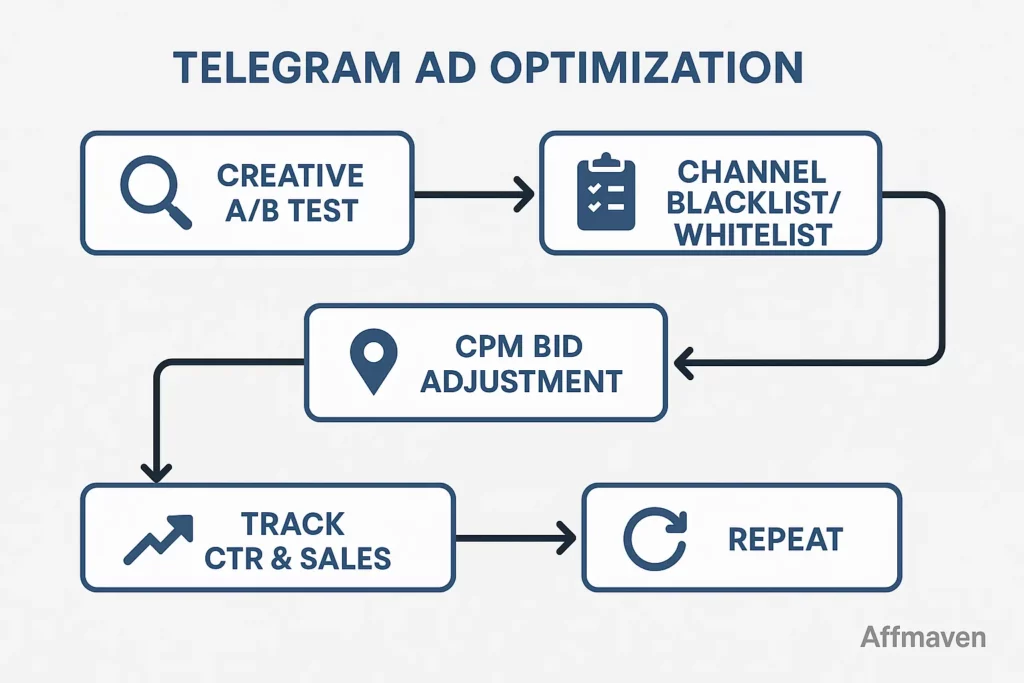 TELEGRAM AD OPTIMIZATION

CREATIVE A/B TEST

CHANNEL BLACKLIST/ WHITELIST

CPM BID ADJUSTMENT

TRACK CTR & SALES

REPEAT

Affmaven